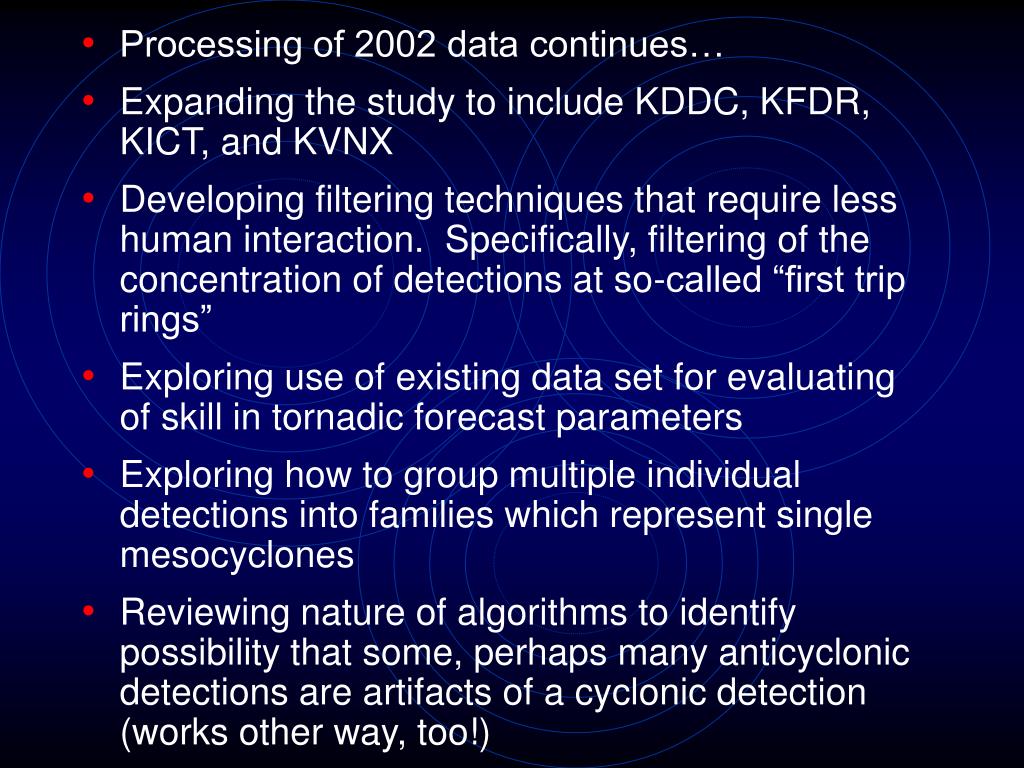 • Processing of 2002 data continues…
• Expanding the study to include KDDC, KFDR, KICT, and KVNX
• Developing filtering techniques that require less human interaction.  Specifically, filtering of the concentration of detections at so-called “first trip rings”
• Exploring use of existing data set for evaluating of skill in tornadic forecast parameters
• Exploring how to group multiple individual detections into families which represent single mesocyclones
• Reviewing nature of algorithms to identify possibility that some, perhaps many anticyclonic detections are artifacts of a cyclonic detection (works other way, too!)